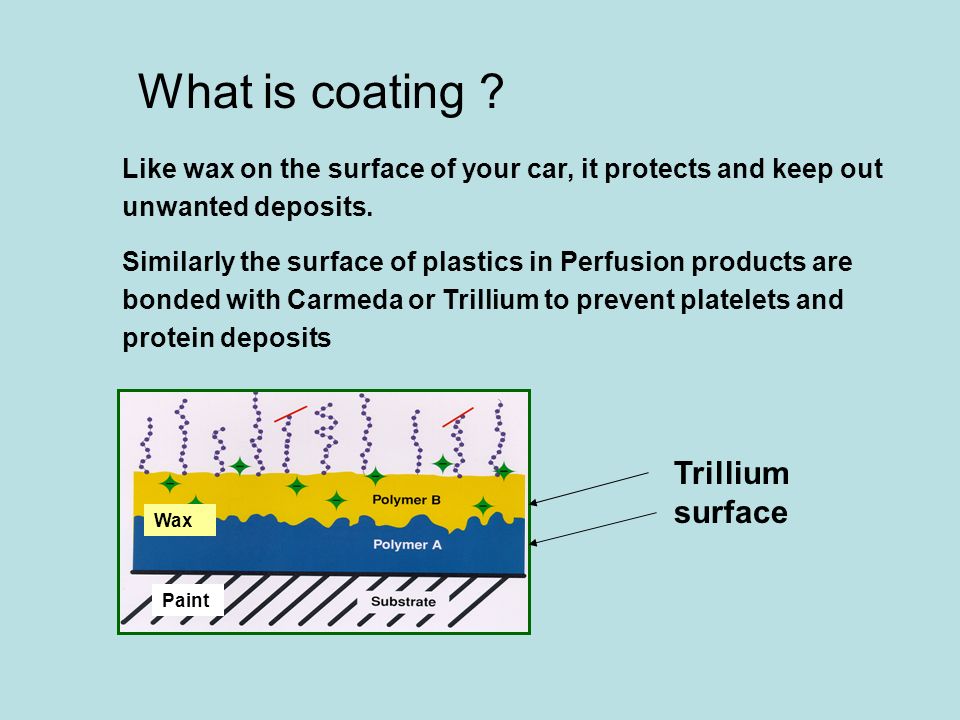 What is coating ?

Like wax on the surface of your car, it protects and keep out unwanted deposits.

Similarly the surface of plastics in Perfusion products are bonded with Carmeda or Trillium to prevent platelets and protein deposits

Polymer B

Wax

Polymer A

Paint

Substrate

Trillium surface